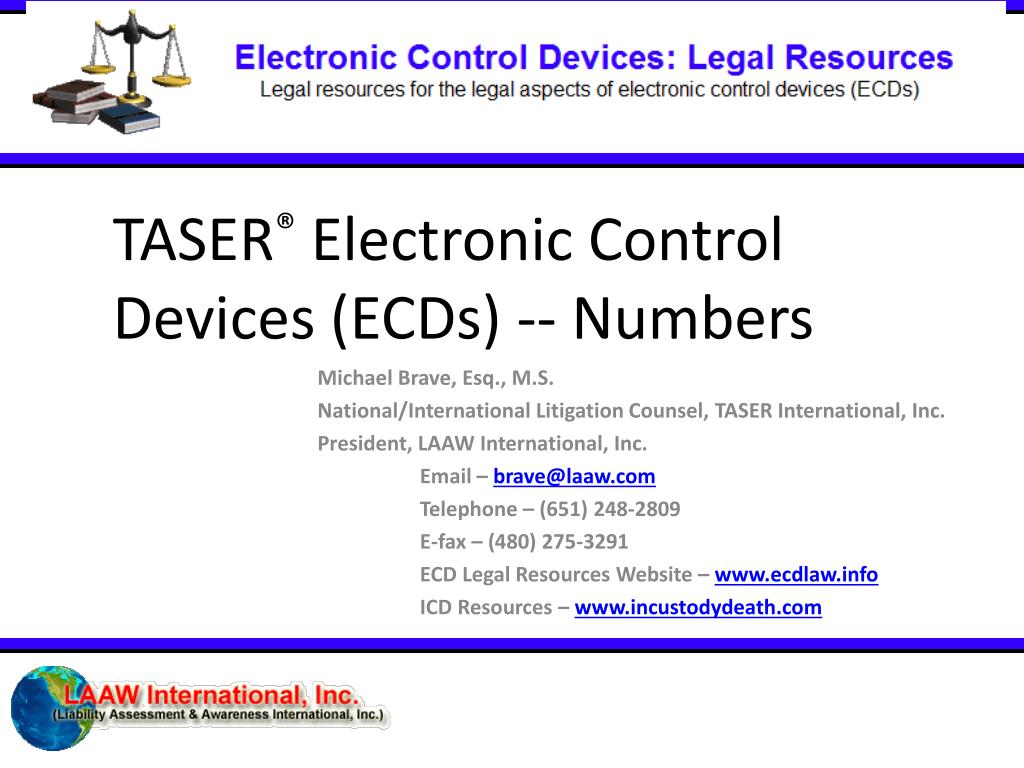 Electronic Control Devices: Legal Resources
Legal resources for the legal aspects of electronic control devices (ECDs)

TASER® Electronic Control Devices (ECDs) -- Numbers

Michael Brave, Esq., M.S.
National/International Litigation Counsel, TASER International, Inc.
President, LAAW International, Inc.
Email – brave@laaw.com
Telephone – (651) 248-2809
E-fax – (480) 275-3291
ECD Legal Resources Website – www.ecdlaw.info
ICD Resources – www.incustodydeath.com

LAAW International, Inc.
(Liability Assessment & Awareness International, Inc.)